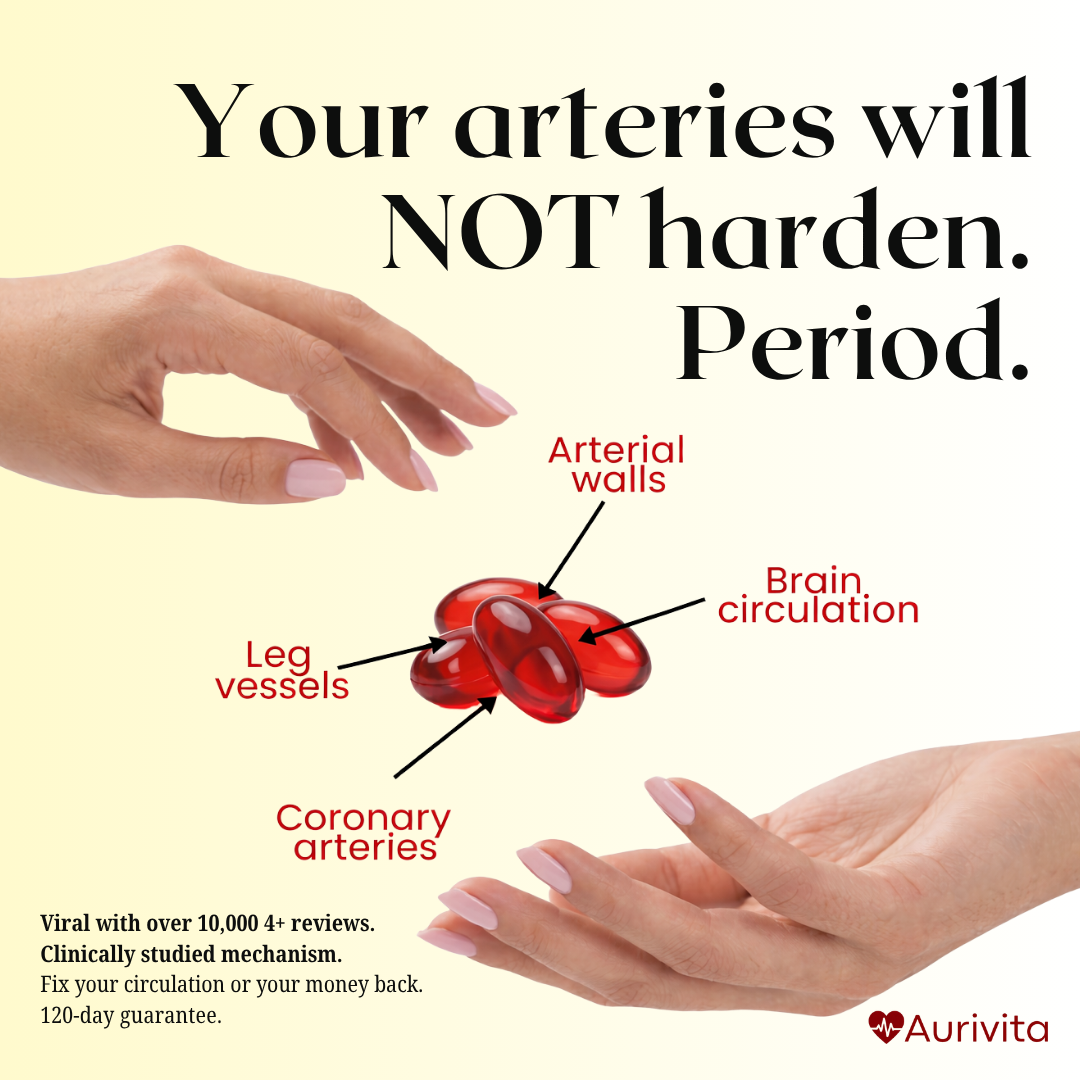 Your arteries will NOT harden. Period.

Arterial walls

Brain circulation

Leg vessels

Coronary arteries

Viral with over 10,000 4+ reviews.
Clinically studied mechanism.
Fix your circulation or your money back.
120-day guarantee.

Aurivita